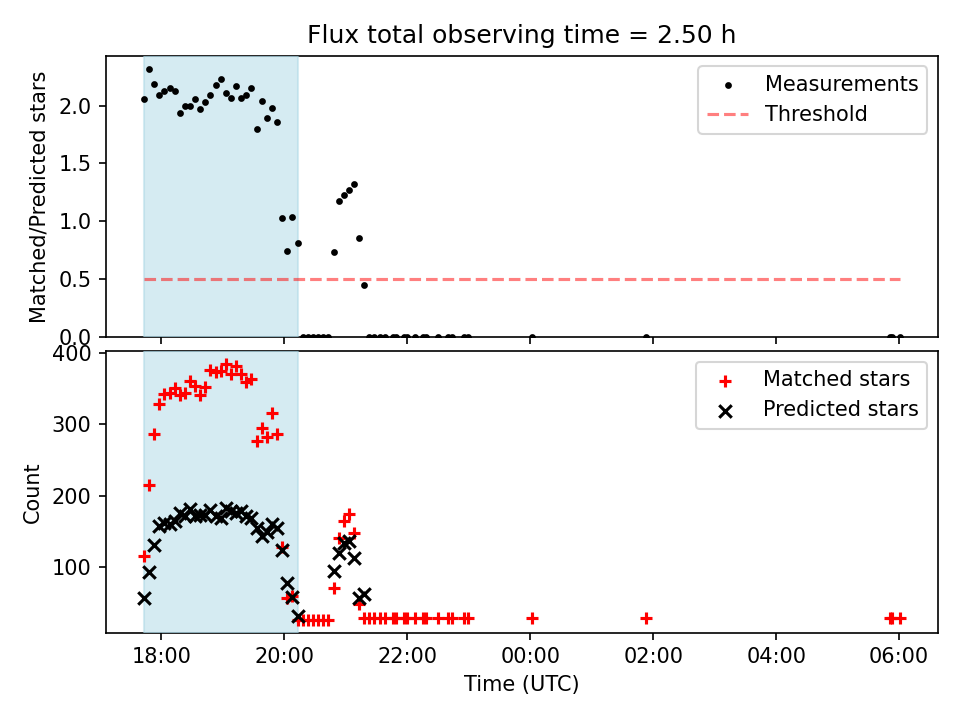 Flux total observing time = 2.50 h

Matched/Predicted stars

2.0
1.5
1.0
0.5
0.0

Measurements
Threshold

Count

400
300
200
100

Matched stars
Predicted stars

18:00
20:00
22:00
00:00
02:00
04:00
06:00

Time (UTC)